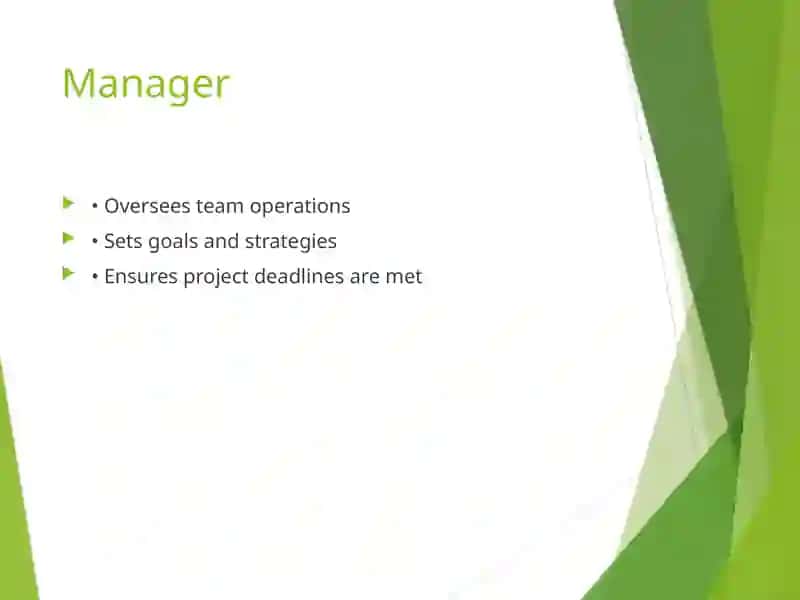 Manager

• Oversees team operations
• Sets goals and strategies
• Ensures project deadlines are met